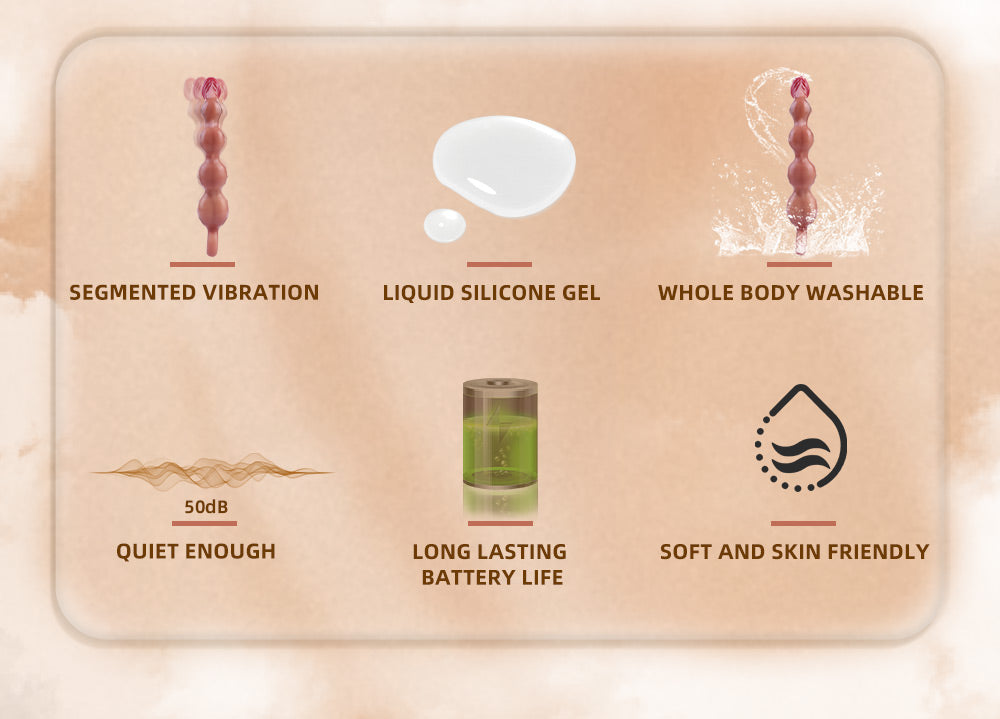 SEGMENTED VIBRATION

LIQUID SILICONE GEL

WHOLE BODY WASHABLE

50dB

QUIET ENOUGH

LONG LASTING BATTERY LIFE

SOFT AND SKIN FRIENDLY